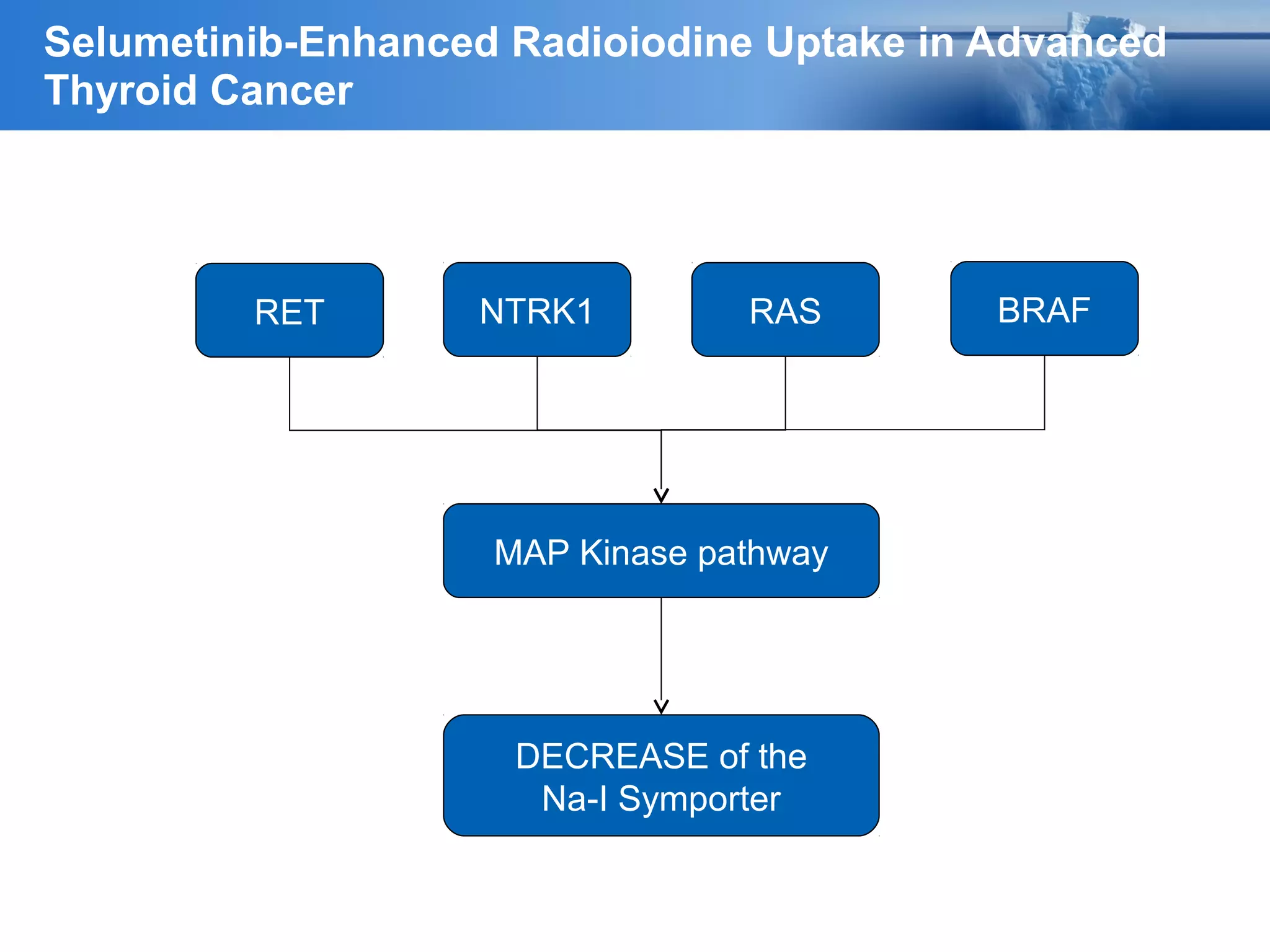 Selumetinib-Enhanced Radioiodine Uptake in Advanced Thyroid Cancer

RET

NTRK1

RAS

BRAF

MAP Kinase pathway

DECREASE of the Na-I Symporter